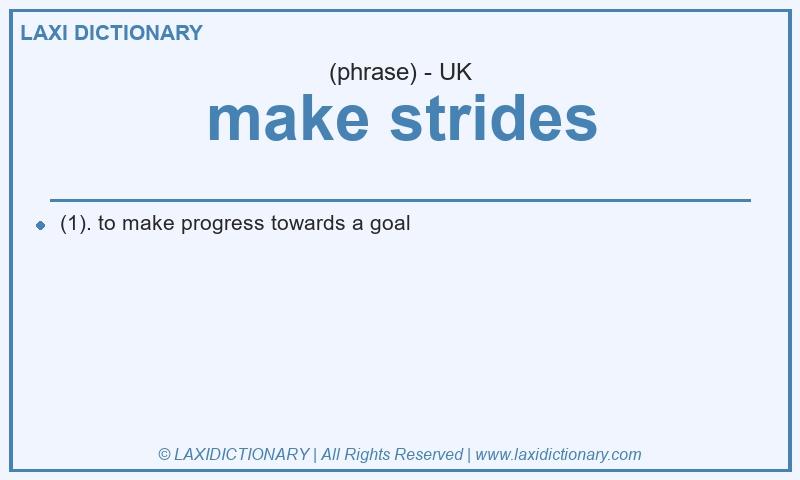 LAXI DICTIONARY

(phrase) - UK

make strides

(1). to make progress towards a goal

© LAXIDICTIONARY | All Rights Reserved | www.laxidictionary.com